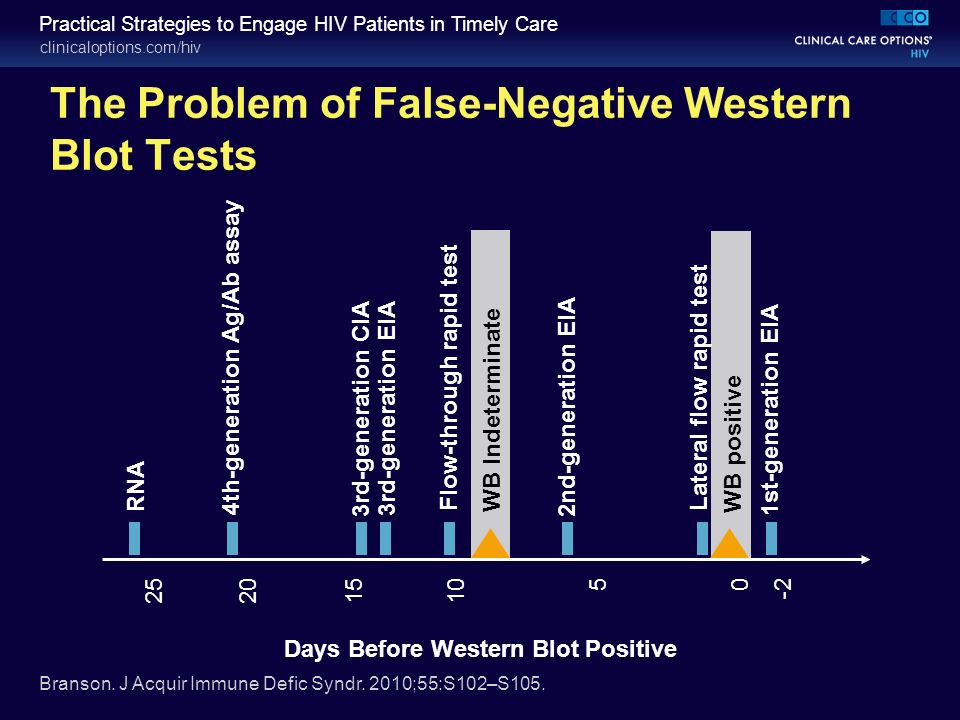 Practical Strategies to Engage HIV Patients in Timely Care
clinicaloptions.com/hiv

CCO
CLINICAL CARE OPTIONS®
HIV

The Problem of False-Negative Western Blot Tests

RNA
4th-generation Ag/Ab assay
3rd-generation CIA
3rd-generation EIA
Flow-through rapid test
WB Indeterminate
2nd-generation EIA
Lateral flow rapid test
WB positive
1st-generation EIA

25
20
15
10
5
0
-2

Days Before Western Blot Positive

Branson. J Acquir Immune Defic Syndr. 2010;55:S102–S105.